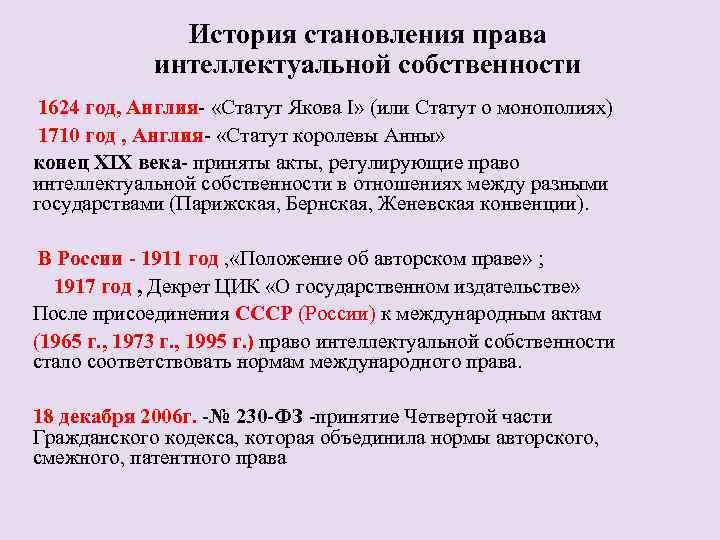 История становления права интеллектуальной собственности

1624 год, Англия- «Статут Якова I» (или Статут о монополиях)

1710 год , Англия- «Статут королевы Анны»

конец XIX века- приняты акты, регулирующие право интеллектуальной собственности в отношениях между разными государствами (Парижская, Бернская, Женевская конвенции).

В России - 1911 год ,«Положение об авторском праве» ;

1917 год , Декрет ЦИК «О государственном издательстве»

После присоединения СССР (России) к международным актам

(1965 г., 1973 г., 1995 г.) право интеллектуальной собственности стало соответствовать нормам международного права.

18 декабря 2006г. -№ 230-ФЗ -принятие Четвертой части Гражданского кодекса, которая объединила нормы авторского, смежного, патентного права